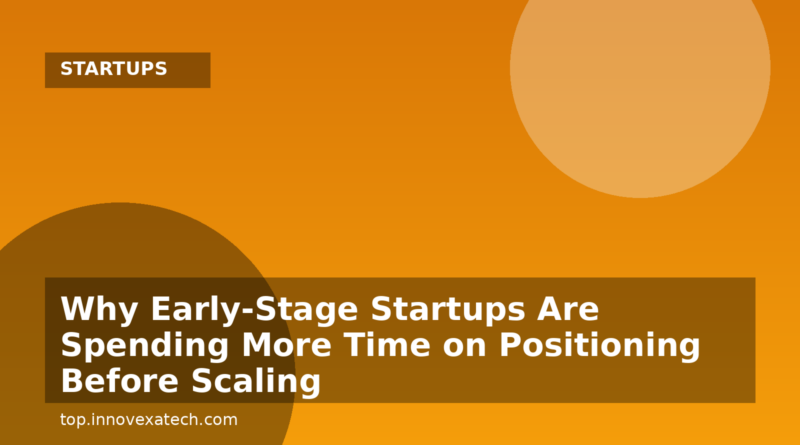 STARTUPS

Why Early-Stage Startups Are Spending More Time on Positioning Before Scaling

top.innovexatech.com